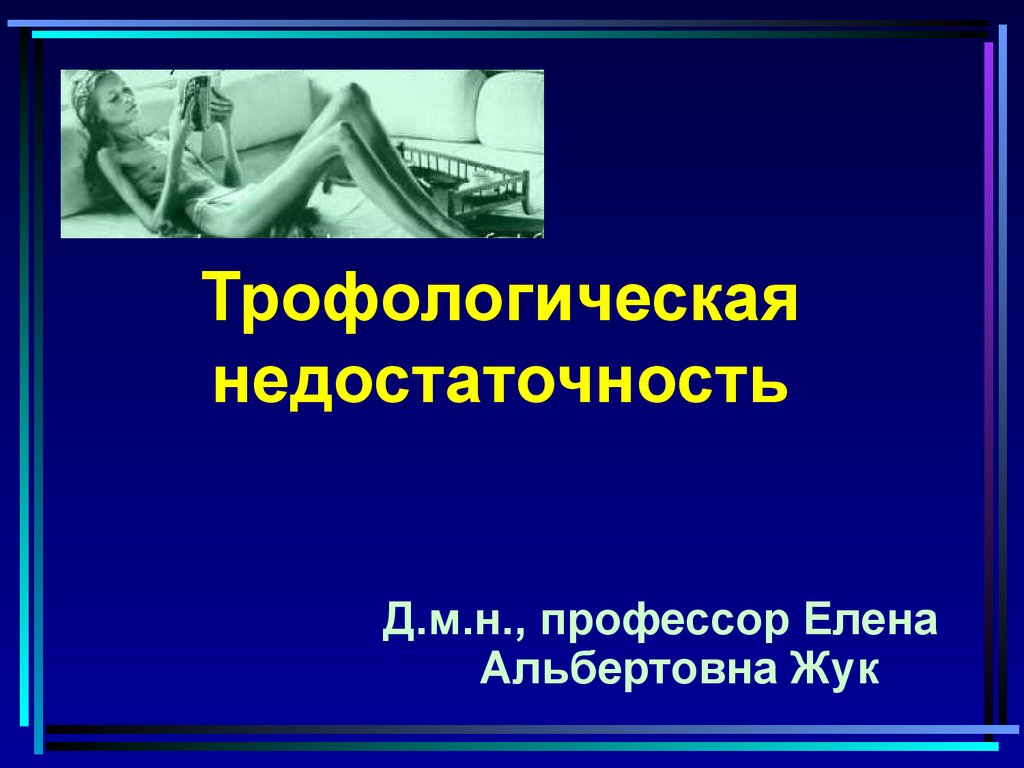 Трофологическая недостаточность

Д.м.н., профессор Елена Альбертовна Жук